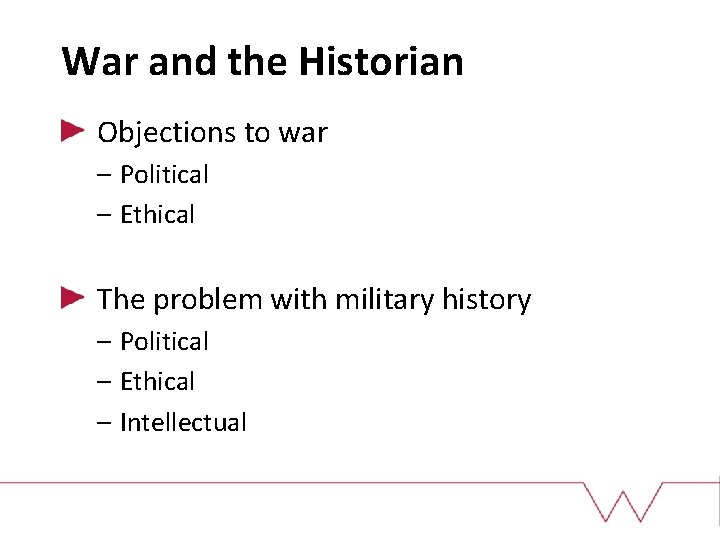 War and the Historian

Objections to war
– Political
– Ethical

The problem with military history
– Political
– Ethical
– Intellectual